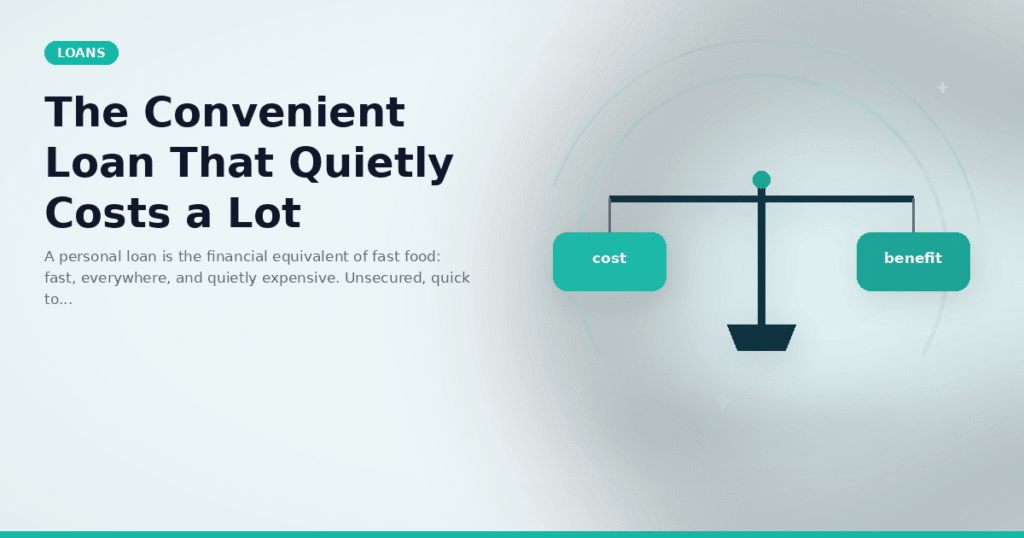 LOANS

The Convenient Loan That Quietly Costs a Lot

A personal loan is the financial equivalent of fast food: fast, everywhere, and quietly expensive. Unsecured, quick to...

cost

benefit